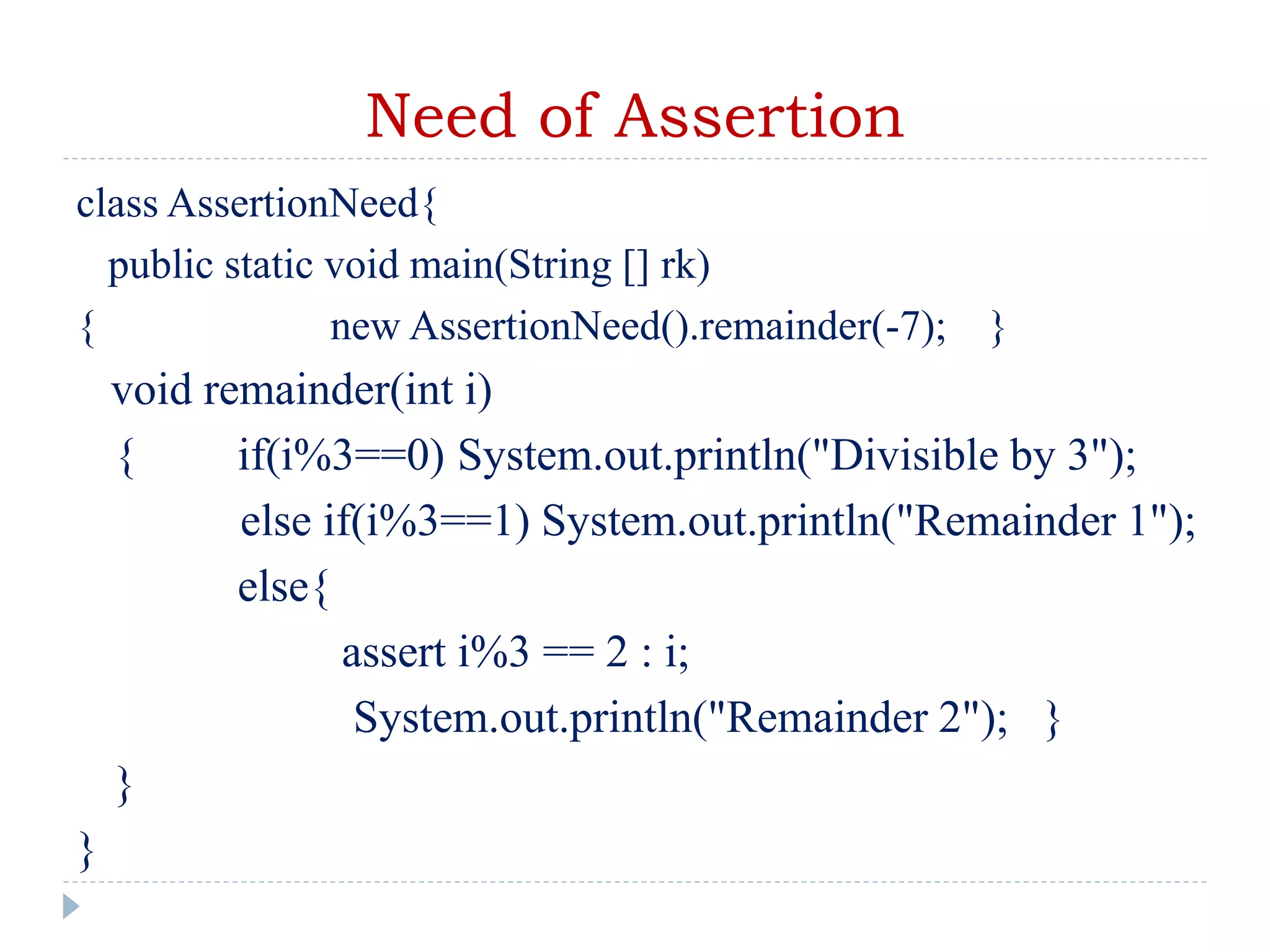 Need of Assertion

class AssertionNeed{
public static void main(String [] rk)
{ new AssertionNeed().remainder(-7); }
void remainder(int i)
{ if(i%3==0) System.out.println("Divisible by 3");
else if(i%3==1) System.out.println("Remainder 1");
else{
assert i%3 == 2 : i;
System.out.println("Remainder 2"); }
}
}